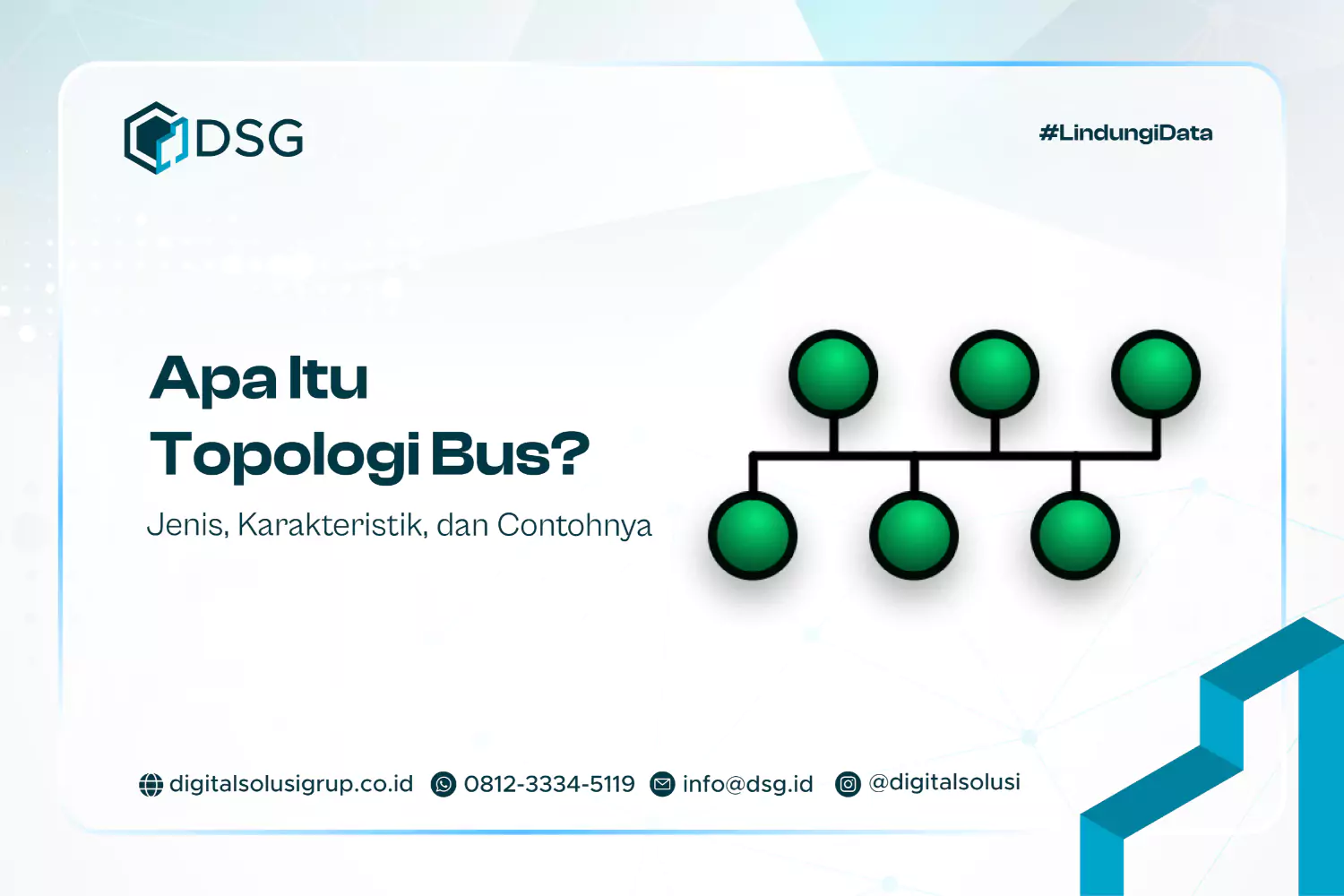 DSG

#LindungiData

Apa Itu Topologi Bus?

Jenis, Karakteristik, dan Contohnya

digitalsolusigrup.co.id 0812-3334-5119 info@dsg.id @digitalsolusi